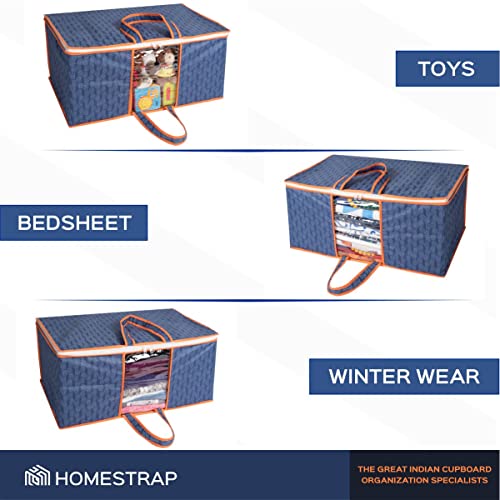 TOYS

BEDSHEET

WINTER WEAR

HOMESTRAP

THE GREAT INDIAN CUPBOARD ORGANIZATION SPECIALISTS